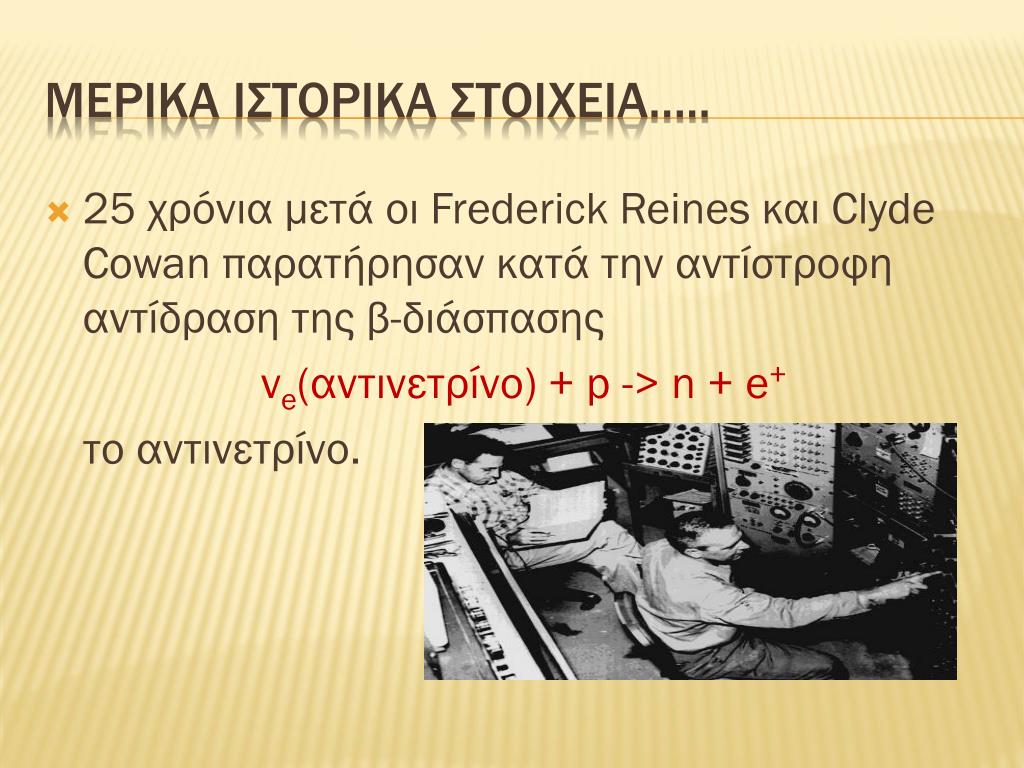 ΜΕΡΙΚΑ ΙΣΤΟΡΙΚΑ ΣΤΟΙΧΕΙΑ…..

25 χρόνια μετά οι Frederick Reines και Clyde Cowan παρατήρησαν κατά την αντίστροφη αντίδραση της β-διάσπασης

$v_e$(αντινετρίνο) + p -> n + $e^+$

το αντινετρίνο.